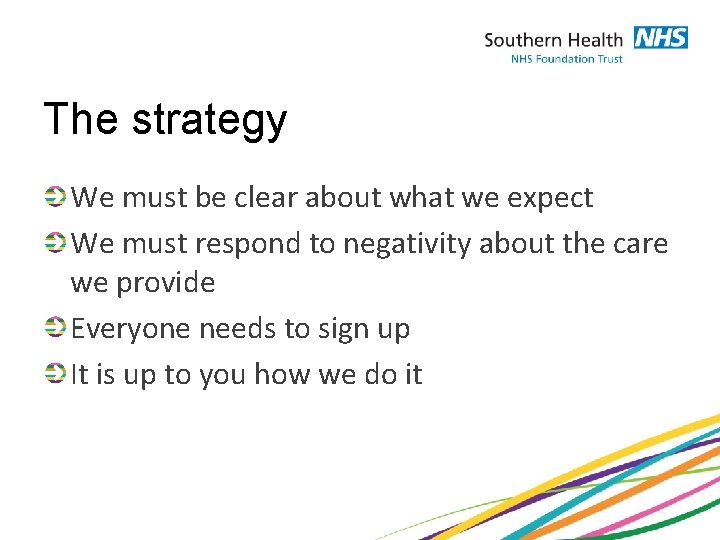 Southern Health NHS
NHS Foundation Trust

The strategy

We must be clear about what we expect

We must respond to negativity about the care we provide

Everyone needs to sign up

It is up to you how we do it